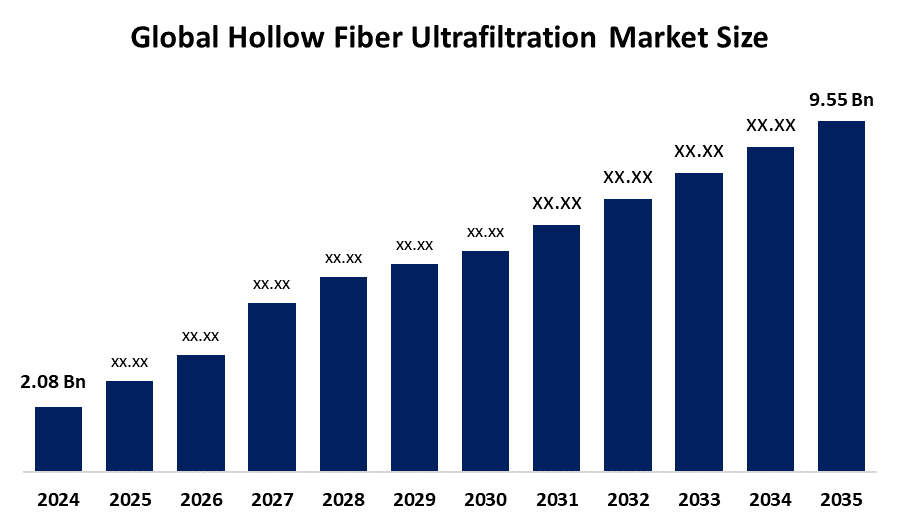 Global Hollow Fiber Ultrafiltration Market Size

2.08 Bn
xx.xx
xx.xx
xx.xx
xx.xx
xx.xx
xx.xx
XX.XX
XX.XX
XX.XX
XX.XX
9.55 Bn

2024
2025
2026
2027
2028
2029
2030
2031
2032
2033
2034
2035